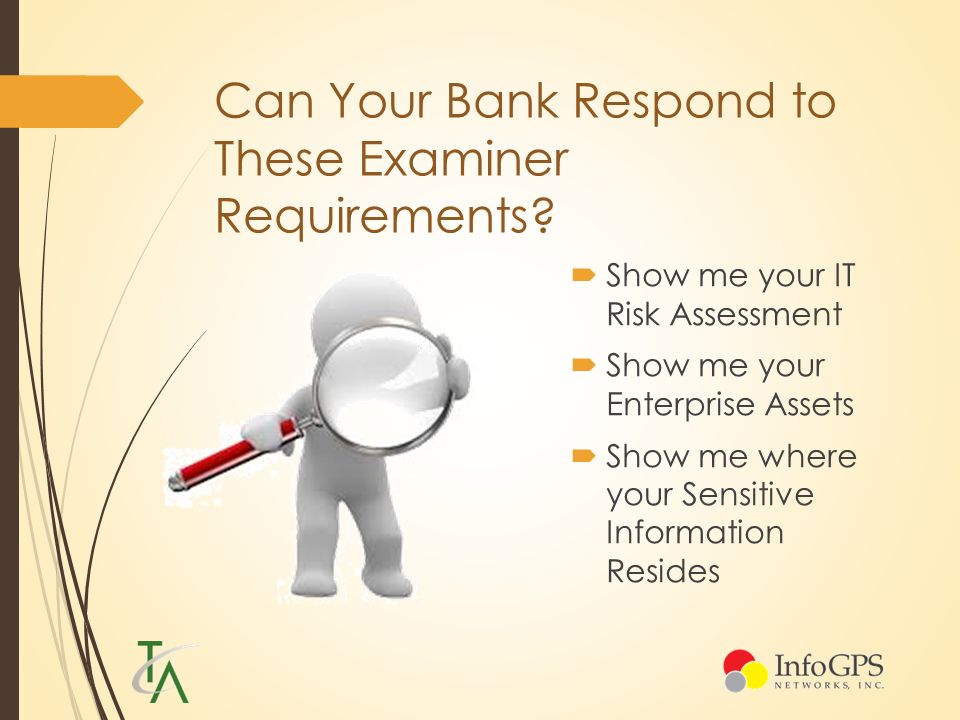 Can Your Bank Respond to These Examiner Requirements?

Show me your IT Risk Assessment

Show me your Enterprise Assets

Show me where your Sensitive Information Resides

TA

InfoGPS NETWORKS, INC.